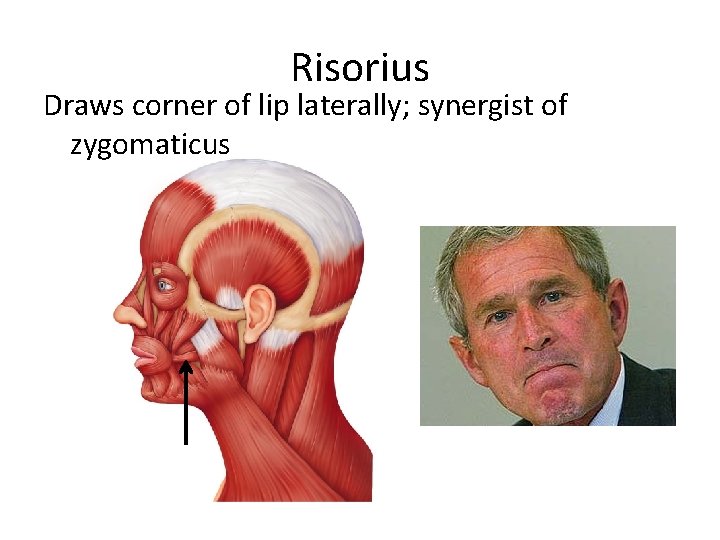 Risorius

Draws corner of lip laterally; synergist of zygomaticus